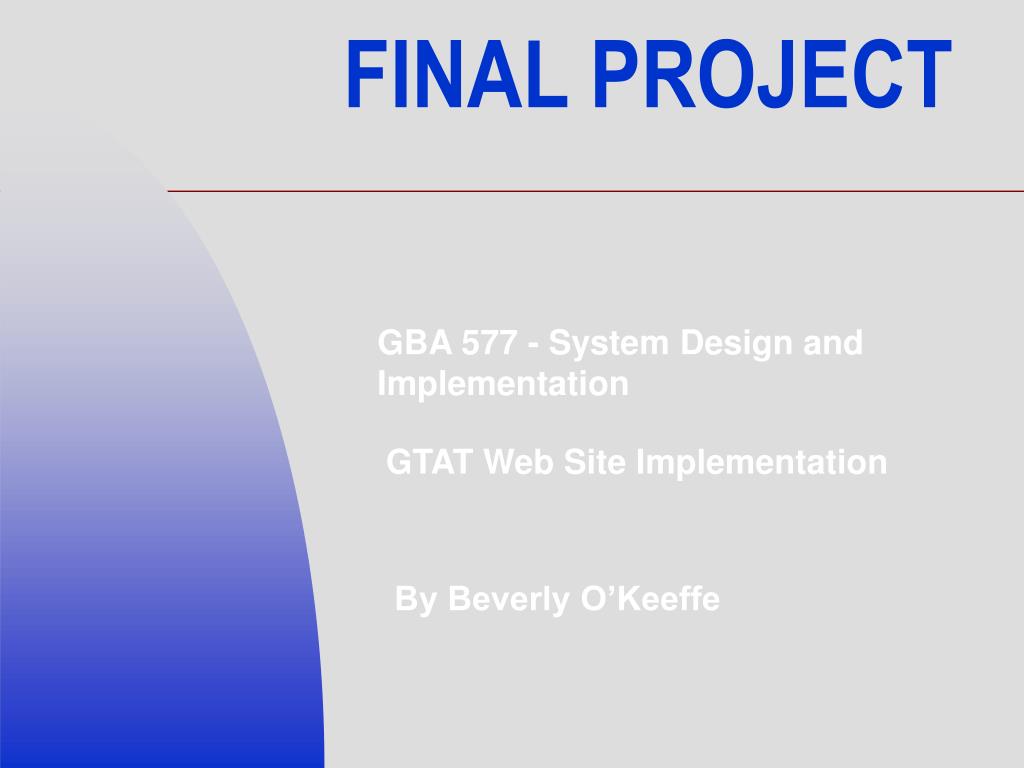 FINAL PROJECT

GBA 577 - System Design and Implementation

GTAT Web Site Implementation

By Beverly O’Keeffe